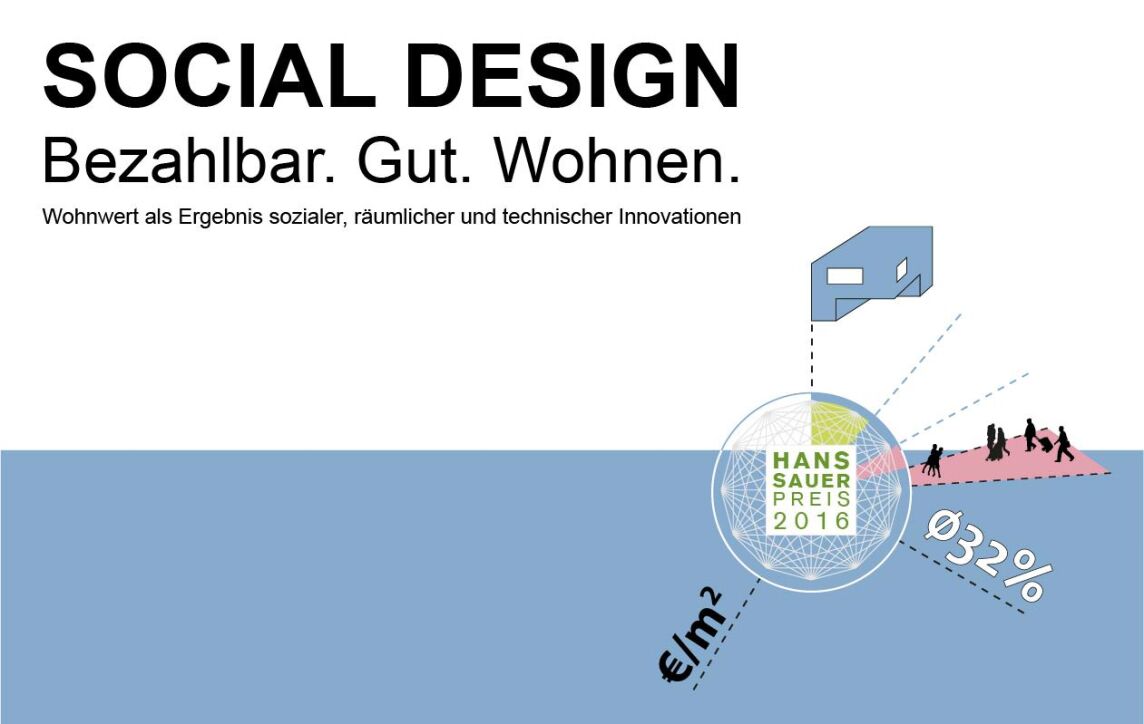 SOCIAL DESIGN
Bezahlbar. Gut. Wohnen.
Wohnwert als Ergebnis sozialer, räumlicher und technischer Innovationen

HANS
SAUER
PREIS
2016

Ø32%

€/m²